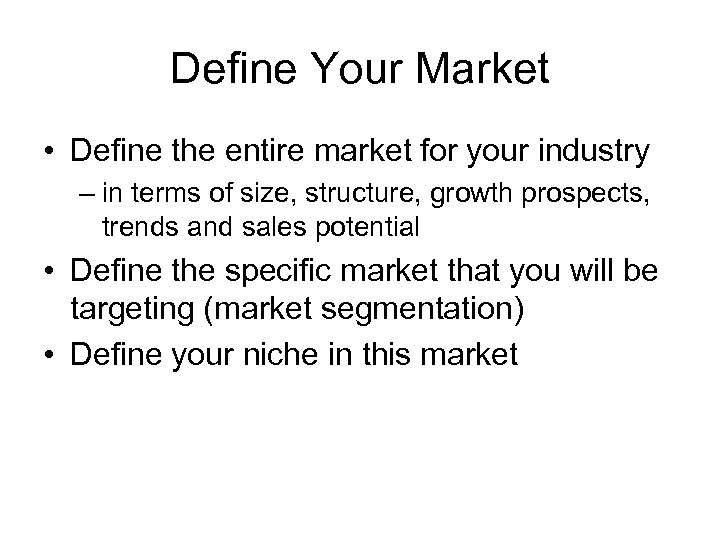 Define Your Market

• Define the entire market for your industry
– in terms of size, structure, growth prospects, trends and sales potential

• Define the specific market that you will be targeting (market segmentation)

• Define your niche in this market